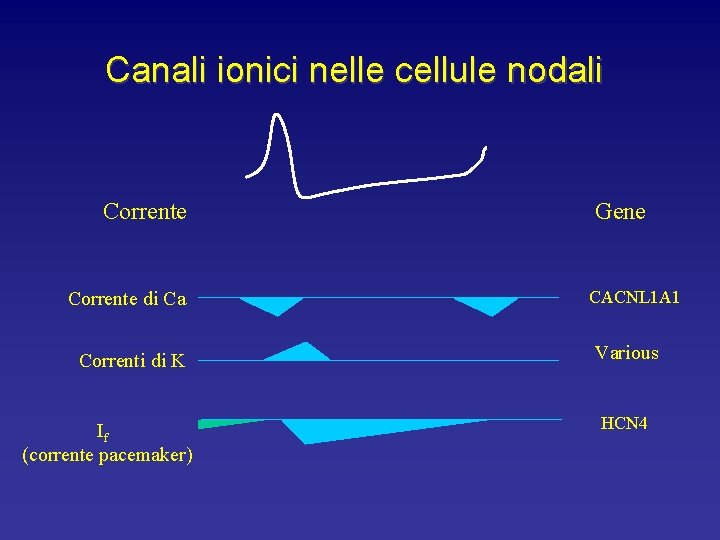 Canali ionici nelle cellule nodali

Corrente

Gene

Corrente di Ca

CACNL1A1

Correnti di K

Various

$I_f$
(corrente pacemaker)

HCN4